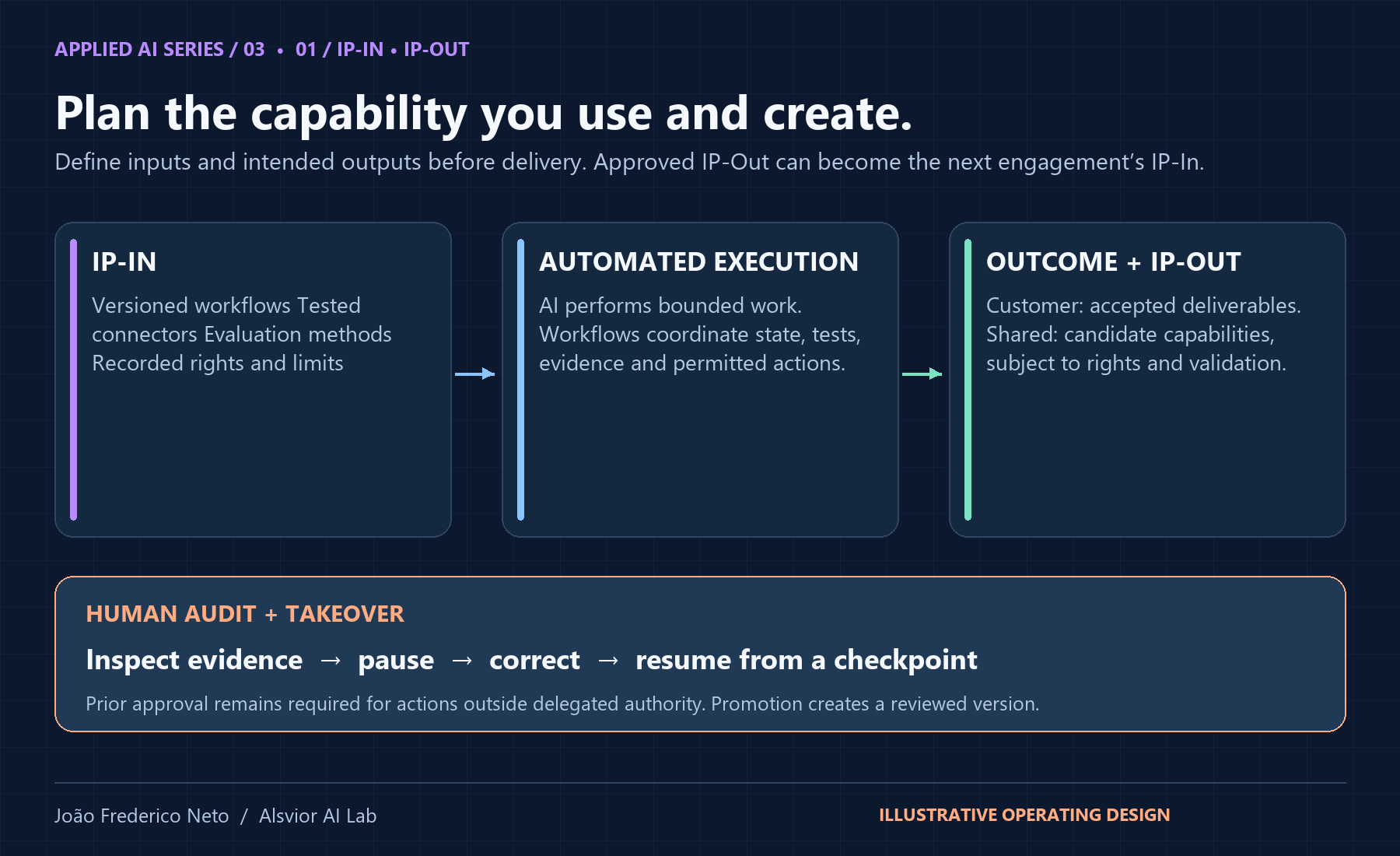 APPLIED AI SERIES / 03 • 01 / IP-IN • IP-OUT

Plan the capability you use and create.

Define inputs and intended outputs before delivery. Approved IP-Out can become the next engagement's IP-In.

IP-IN

Versioned workflows Tested connectors Evaluation methods Recorded rights and limits

AUTOMATED EXECUTION

AI performs bounded work. Workflows coordinate state, tests, evidence and permitted actions.

OUTCOME + IP-OUT

Customer: accepted deliverables. Shared: candidate capabilities, subject to rights and validation.

HUMAN AUDIT + TAKEOVER

Inspect evidence → pause → correct → resume from a checkpoint

Prior approval remains required for actions outside delegated authority. Promotion creates a reviewed version.

João Frederico Neto / Alsvior AI Lab

ILLUSTRATIVE OPERATING DESIGN